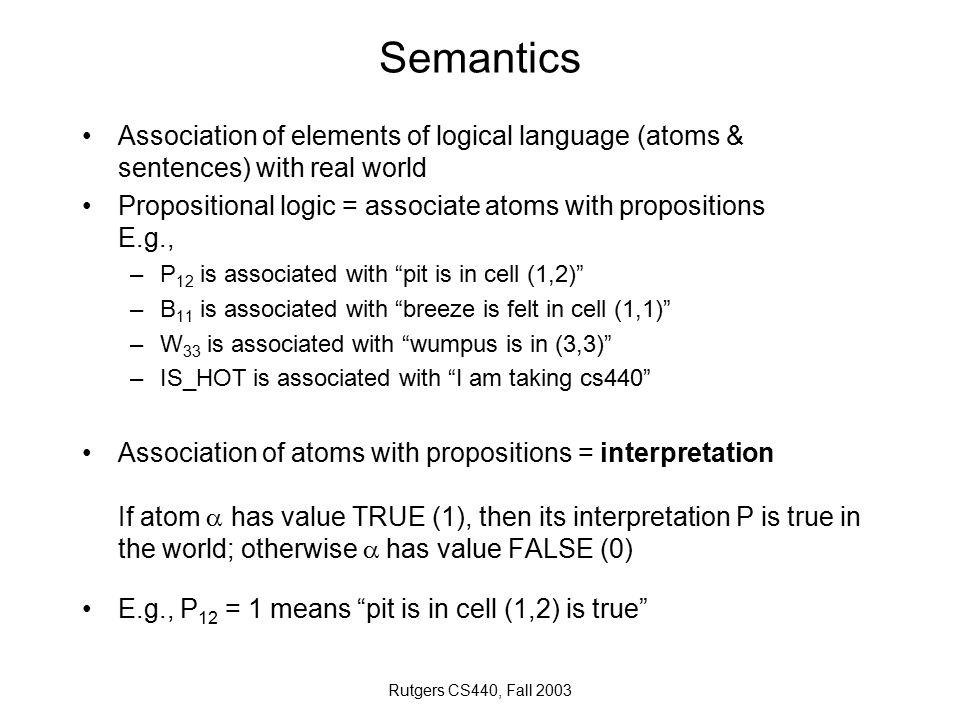 Semantics

• Association of elements of logical language (atoms & sentences) with real world

• Propositional logic = associate atoms with propositions E.g.,
– $P_{12}$ is associated with “pit is in cell (1,2)”
– $B_{11}$ is associated with “breeze is felt in cell (1,1)”
– $W_{33}$ is associated with “wumpus is in (3,3)”
– IS_HOT is associated with “I am taking cs440”

• Association of atoms with propositions = **interpretation**

If atom $\alpha$ has value TRUE (1), then its interpretation P is true in the world; otherwise $\alpha$ has value FALSE (0)

• E.g., $P_{12}$ = 1 means “pit is in cell (1,2) is true”

Rutgers CS440, Fall 2003